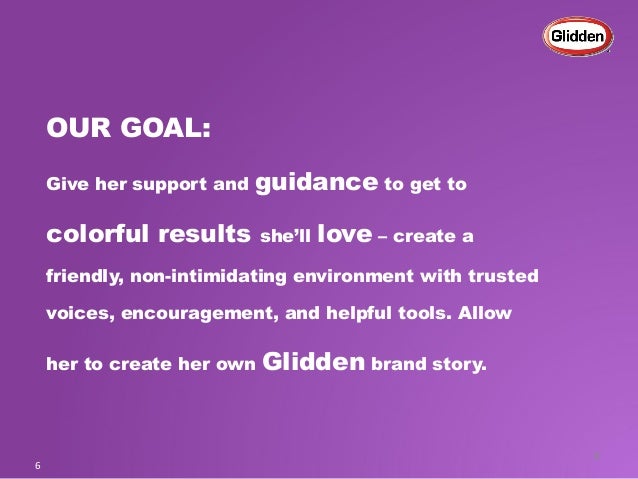 Glidden

OUR GOAL:

Give her support and guidance to get to colorful results she'll love – create a friendly, non-intimidating environment with trusted voices, encouragement, and helpful tools. Allow her to create her own Glidden brand story.

6